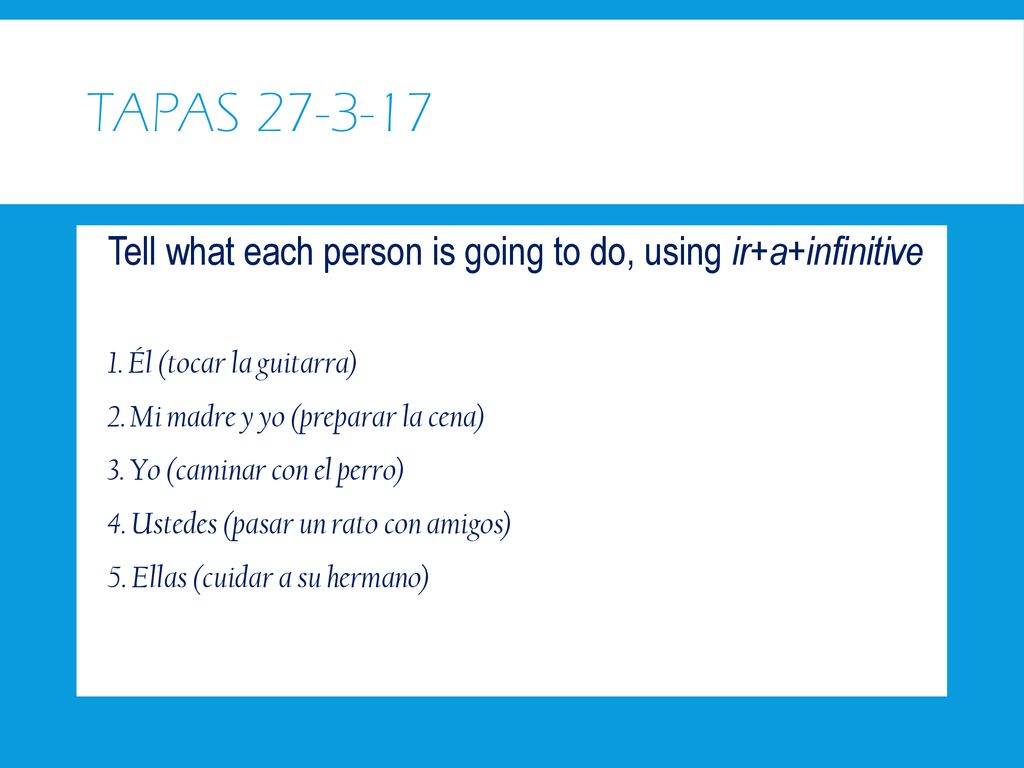 TAPAS 27-3-17

Tell what each person is going to do, using ir+a+infinitive

1. Él (tocar la guitarra)
2. Mi madre y yo (preparar la cena)
3. Yo (caminar con el perro)
4. Ustedes (pasar un rato con amigos)
5. Ellas (cuidar a su hermano)